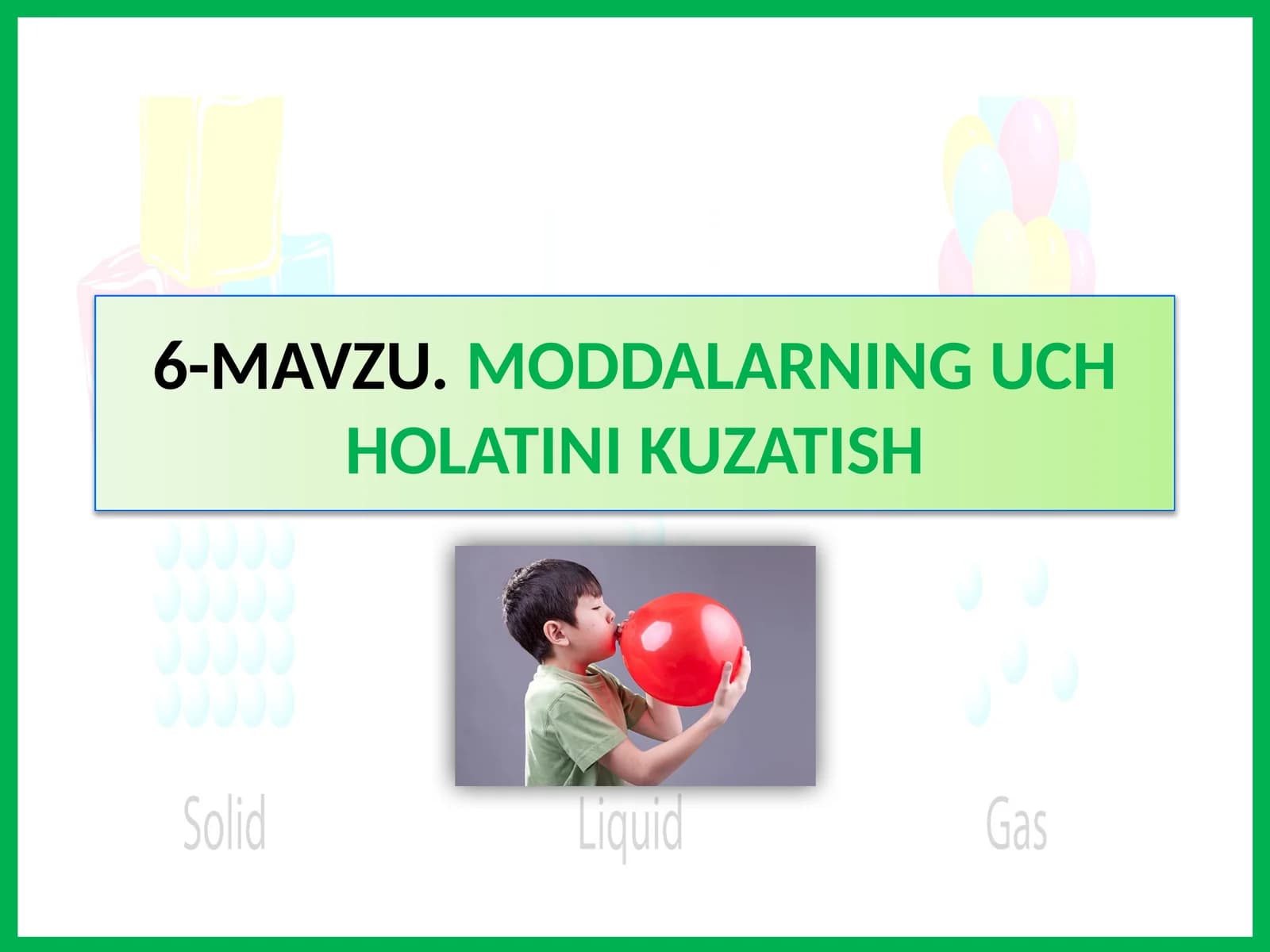 6-MAVZU. MODDALARNING UCH HOLATINI KUZATISH

Solid

Liquid

Gas